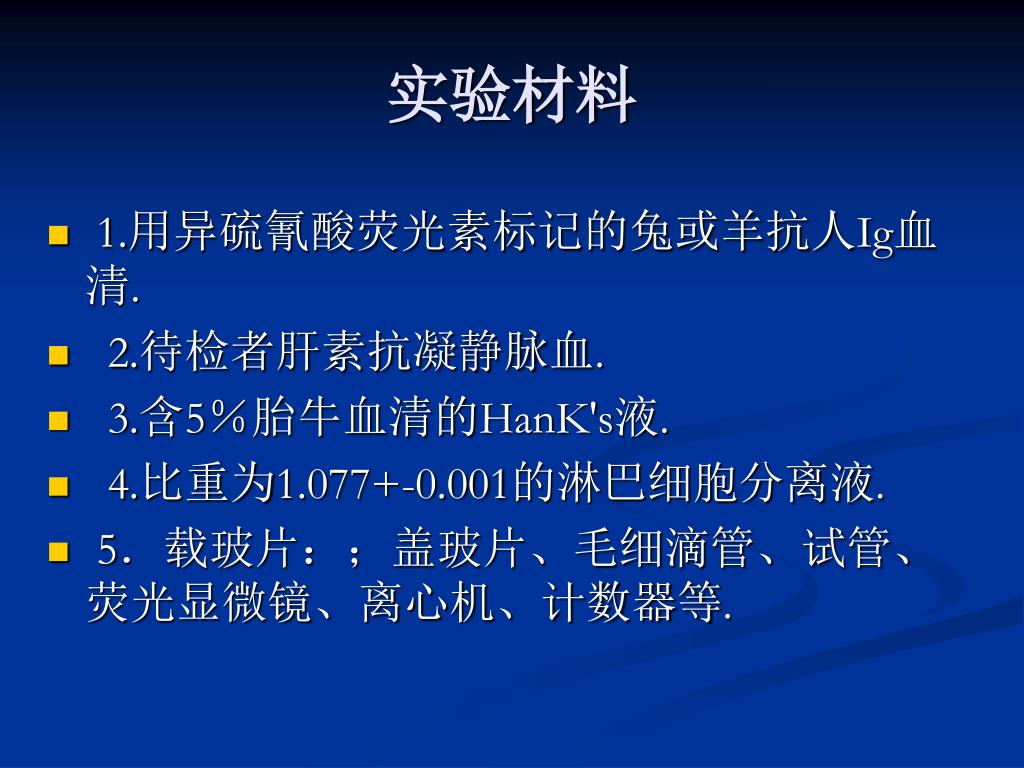 实验材料

1.用异硫氰酸荧光素标记的兔或羊抗人Ig血清.

2.待检者肝素抗凝静脉血.

3.含5％胎牛血清的HanK's液.

4.比重为1.077+-0.001的淋巴细胞分离液.

5．载玻片：；盖玻片、毛细滴管、试管、荧光显微镜、离心机、计数器等.